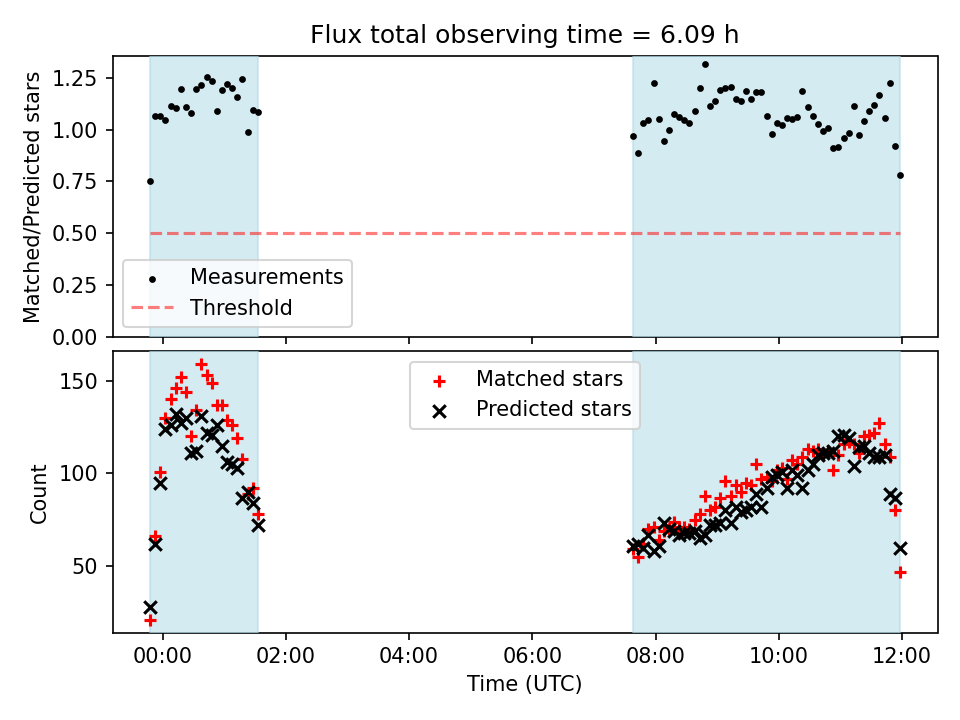 Flux total observing time = 6.09 h

Matched/Predicted stars

1.25
1.00
0.75
0.50
0.25
0.00

Measurements
Threshold

Count

150
100
50

Matched stars
Predicted stars

00:00
02:00
04:00
06:00
08:00
10:00
12:00

Time (UTC)